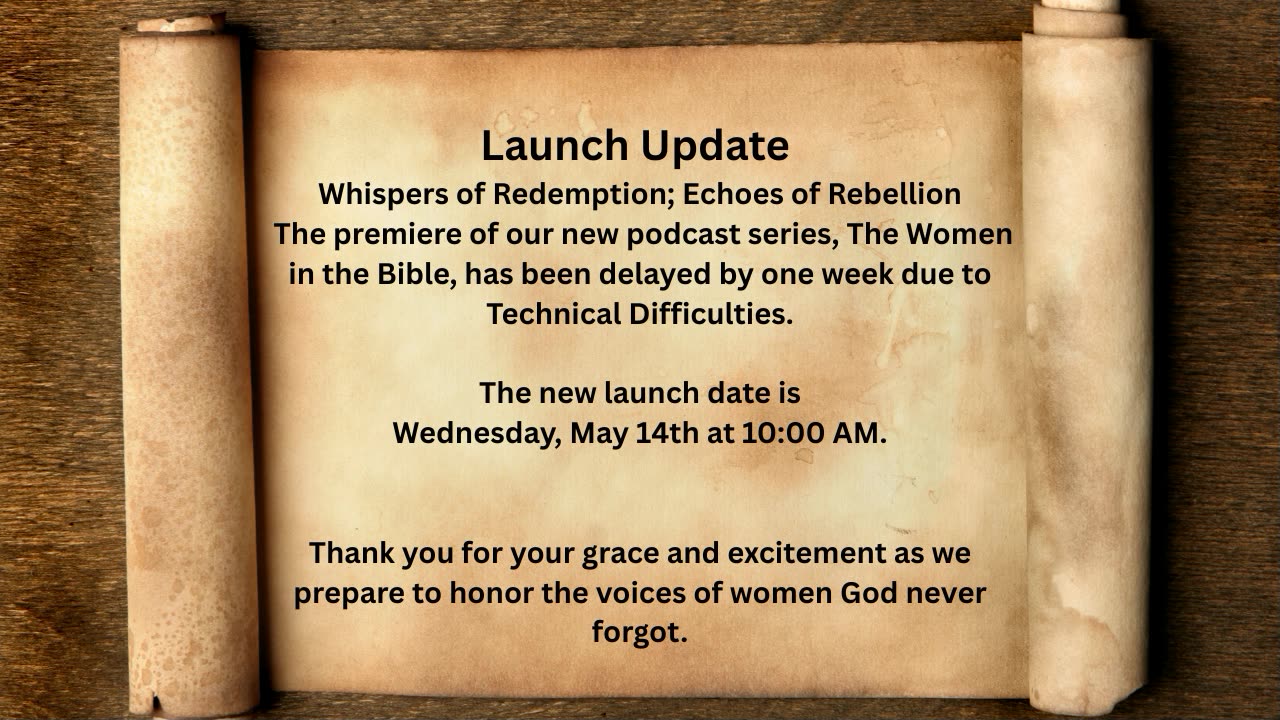 Launch Update

Whispers of Redemption; Echoes of Rebellion

The premiere of our new podcast series, The Women in the Bible, has been delayed by one week due to Technical Difficulties.

The new launch date is
Wednesday, May 14th at 10:00 AM.

Thank you for your grace and excitement as we prepare to honor the voices of women God never forgot.